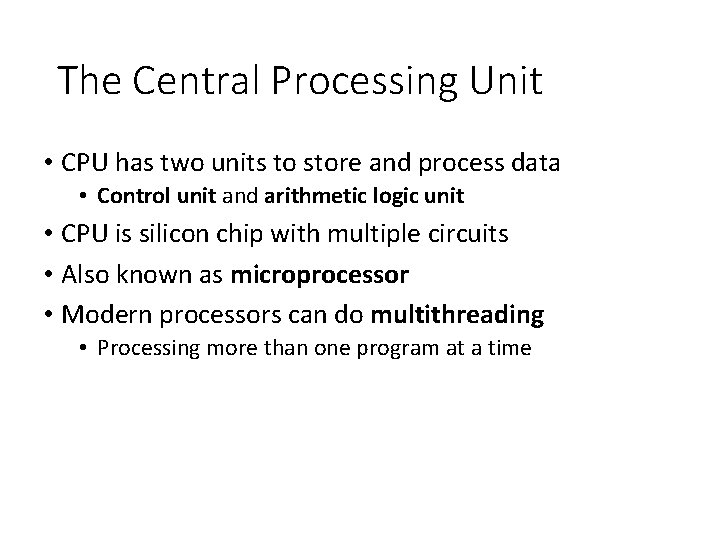 The Central Processing Unit

• CPU has two units to store and process data
  • Control unit and arithmetic logic unit
• CPU is silicon chip with multiple circuits
• Also known as microprocessor
• Modern processors can do multithreading
  • Processing more than one program at a time